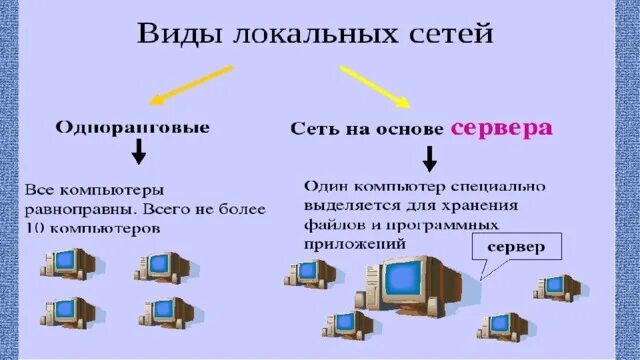 Виды локальных сетей

Одноранговые

Все компьютеры равноправны. Всего не более 10 компьютеров

Сеть на основе сервера

Один компьютер специально выделяется для хранения файлов и программных приложений

сервер